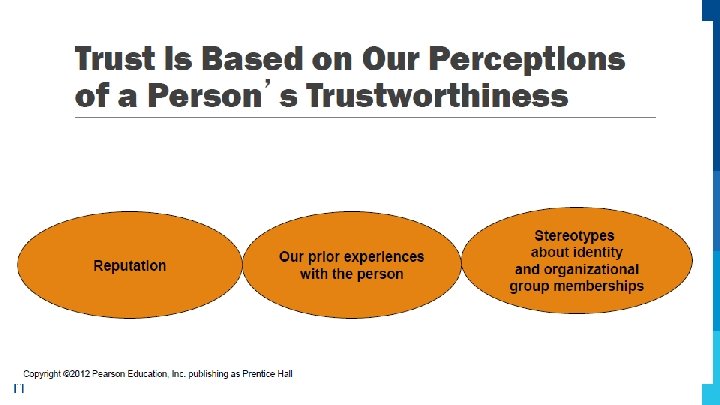 Trust Is Based on Our Perceptions of a Person's Trustworthiness

Reputation

Our prior experiences with the person

Stereotypes about identity and organizational group memberships

Copyright ©2012 Pearson Education, Inc. publishing as Prentice Hall

11